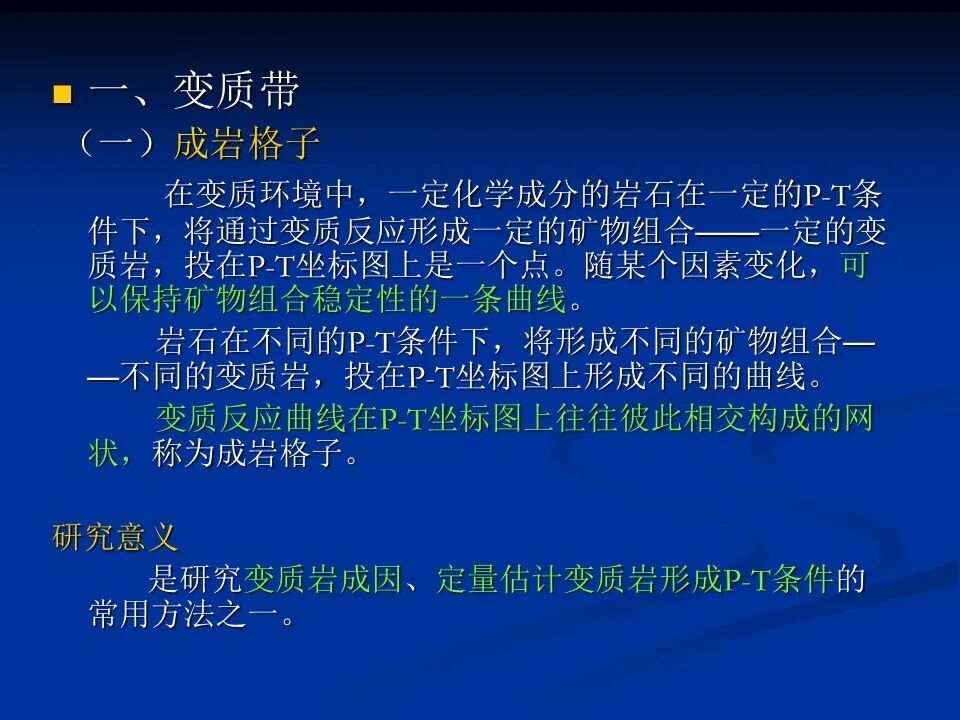 一、变质带

（一）成岩格子

在变质环境中，一定化学成分的岩石在一定的P-T条件下，将通过变质反应形成一定的矿物组合——一定的变质岩，投在P-T坐标图上是一个点。随某个因素变化，可以保持矿物组合稳定性的一条曲线。

岩石在不同的P-T条件下，将形成不同的矿物组合——不同的变质岩，投在P-T坐标图上形成不同的曲线。

变质反应曲线在P-T坐标图上往往彼此相交构成的网状，称为成岩格子。

研究意义

是研究变质岩成因、定量估计变质岩形成P-T条件的常用方法之一。